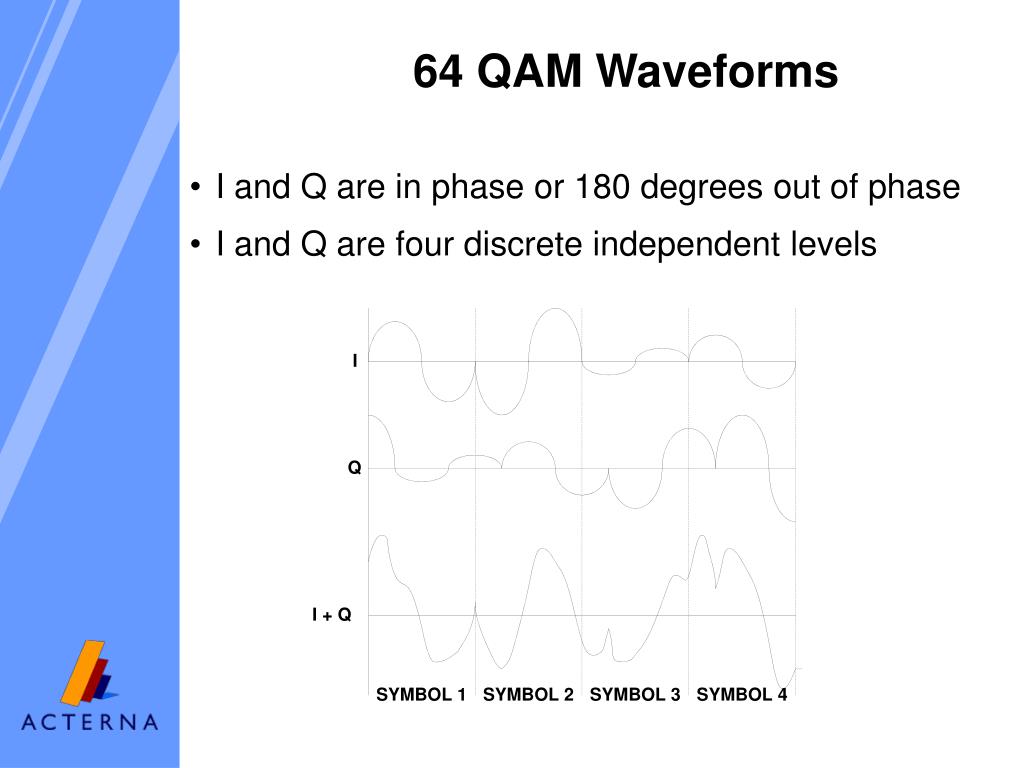 64 QAM Waveforms

• I and Q are in phase or 180 degrees out of phase

• I and Q are four discrete independent levels

I

Q

I + Q

SYMBOL 1 SYMBOL 2 SYMBOL 3 SYMBOL 4

ACTERNA